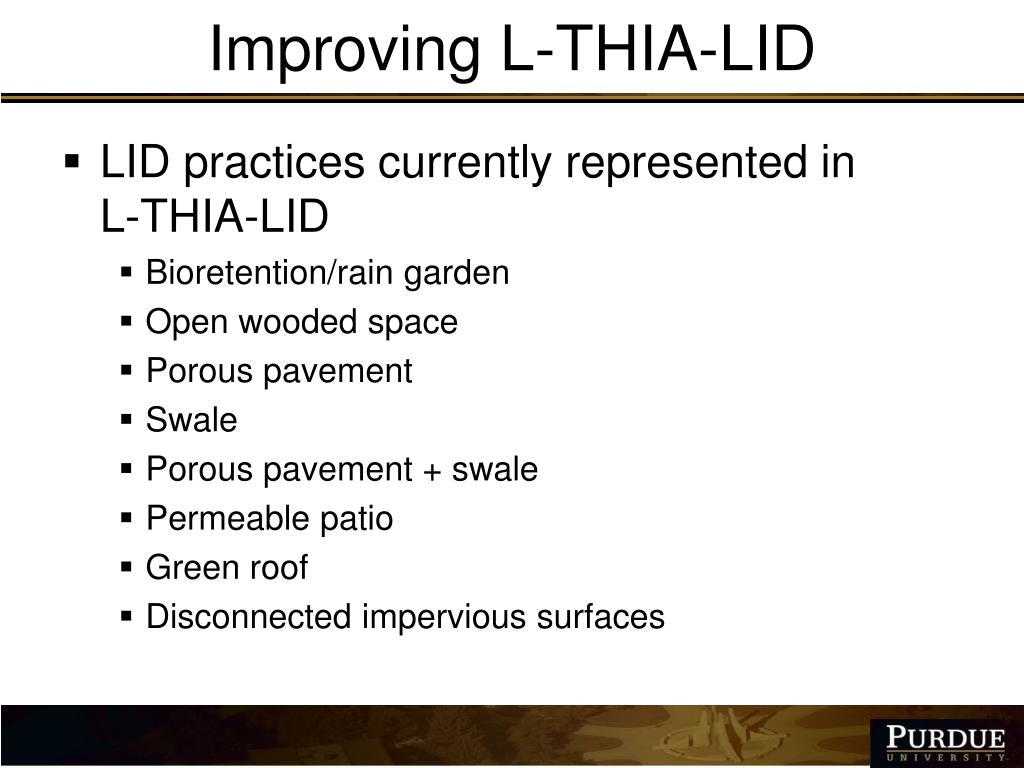 Improving L-THIA-LID

▪ LID practices currently represented in L-THIA-LID
▪ Bioretention/rain garden
▪ Open wooded space
▪ Porous pavement
▪ Swale
▪ Porous pavement + swale
▪ Permeable patio
▪ Green roof
▪ Disconnected impervious surfaces

PURDUE
UNIVERSITY